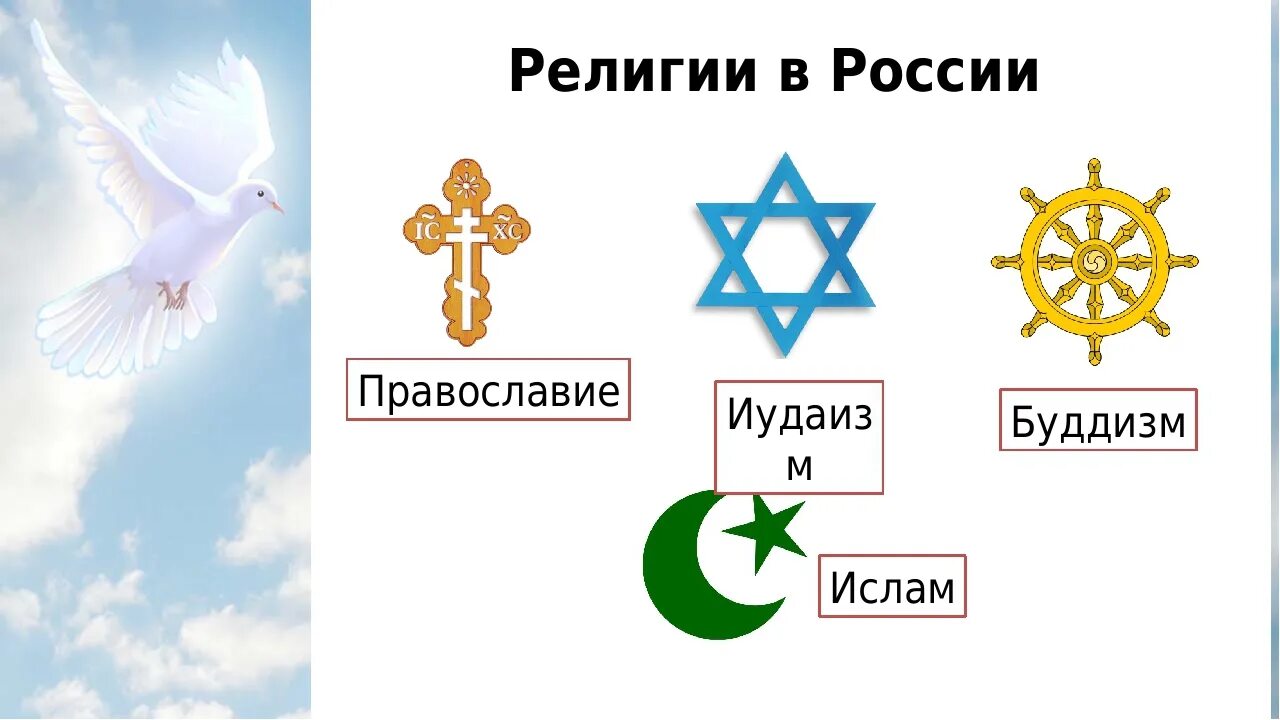 Религии в России

IC XC

Православие

Иудаизм

Буддизм

Ислам